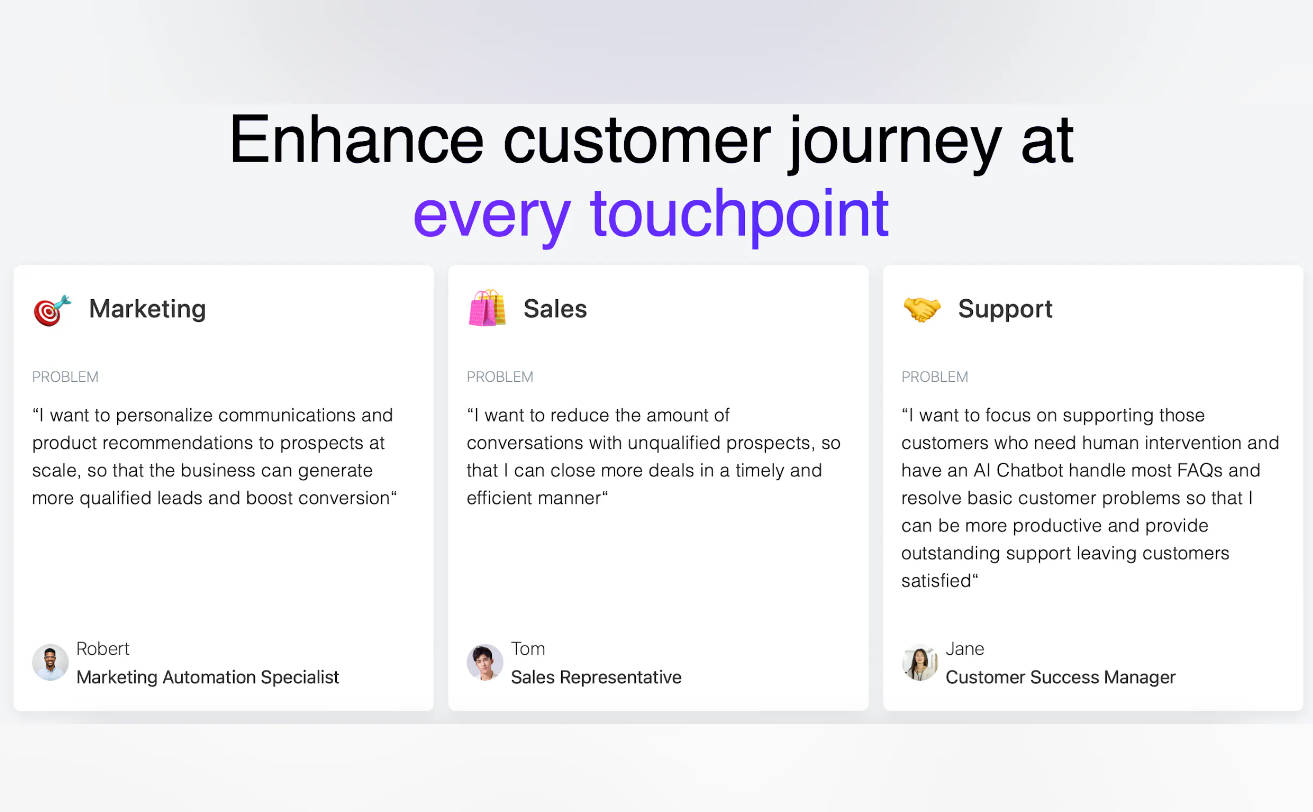 Enhance customer journey at
every touchpoint

Marketing

PROBLEM

“I want to personalize communications and product recommendations to prospects at scale, so that the business can generate more qualified leads and boost conversion“

Robert
Marketing Automation Specialist

Sales

PROBLEM

“I want to reduce the amount of conversations with unqualified prospects, so that I can close more deals in a timely and efficient manner“

Tom
Sales Representative

Support

PROBLEM

“I want to focus on supporting those customers who need human intervention and have an AI Chatbot handle most FAQs and resolve basic customer problems so that I can be more productive and provide outstanding support leaving customers satisfied“

Jane
Customer Success Manager